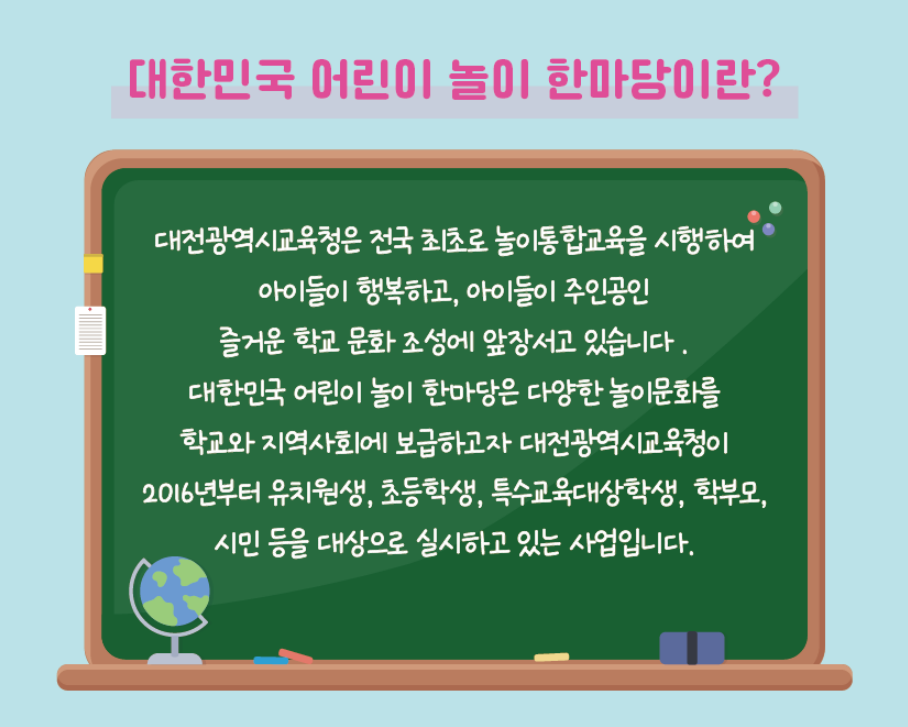 대한민국 어린이 놀이 한마당이란?

대전광역시교육청은 전국 최초로 놀이통합교육을 시행하여 아이들이 행복하고, 아이들이 주인공인 즐거운 학교 문화 조성에 앞장서고 있습니다 .
대한민국 어린이 놀이 한마당은 다양한 놀이문화를 학교와 지역사회에 보급하고자 대전광역시교육청이 2016년부터 유치원생, 초등학생, 특수교육대상학생, 학부모, 시민 등을 대상으로 실시하고 있는 사업입니다.